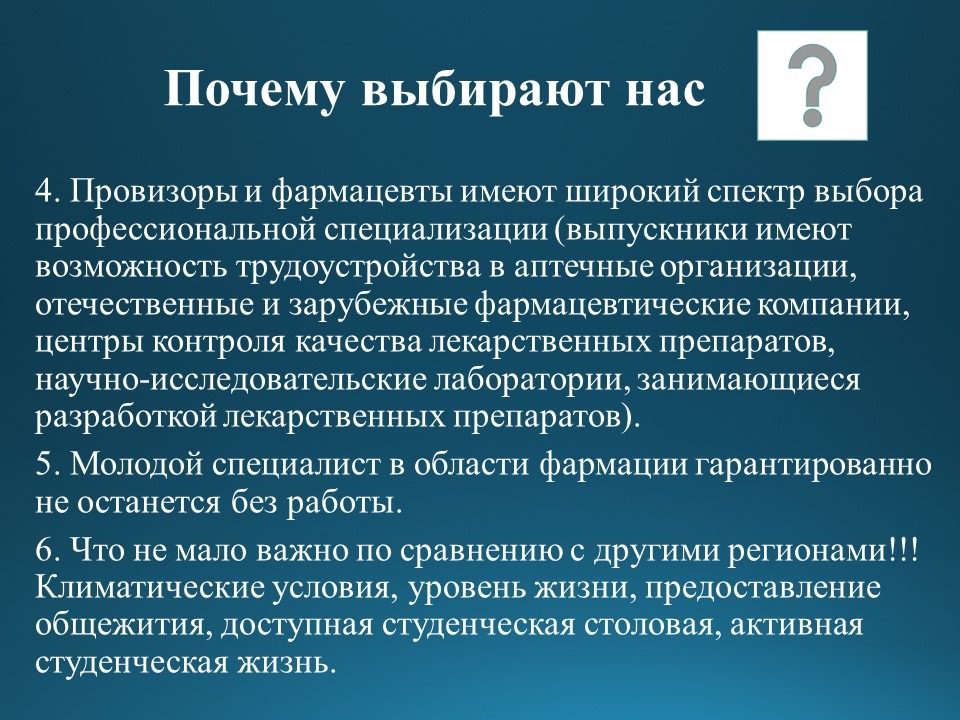 Почему выбирают нас

?

4. Провизоры и фармацевты имеют широкий спектр выбора профессиональной специализации (выпускники имеют возможность трудоустройства в аптечные организации, отечественные и зарубежные фармацевтические компании, центры контроля качества лекарственных препаратов, научно-исследовательские лаборатории, занимающиеся разработкой лекарственных препаратов).

5. Молодой специалист в области фармации гарантированно не останется без работы.

6. Что не мало важно по сравнению с другими регионами!!! Климатические условия, уровень жизни, предоставление общежития, доступная студенческая столовая, активная студенческая жизнь.